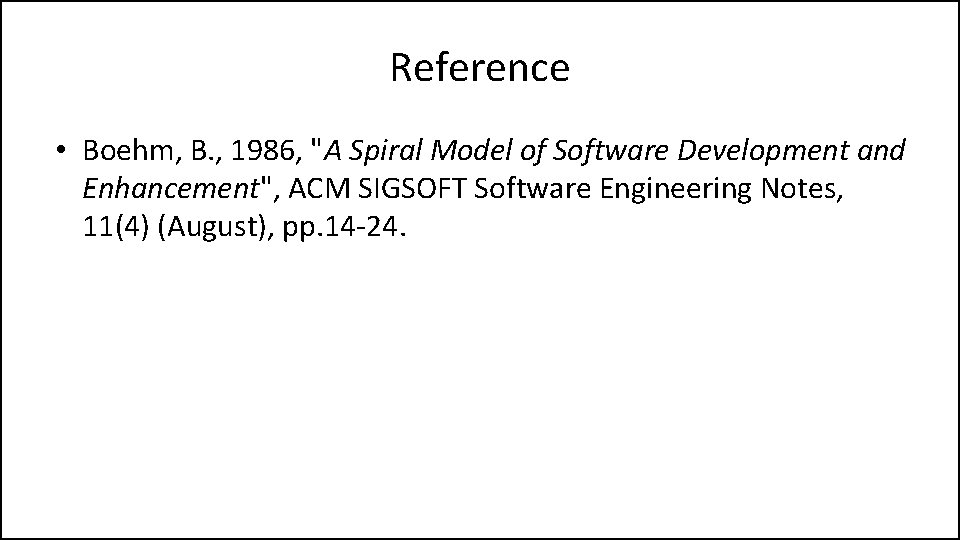 Reference

• Boehm, B., 1986, "A Spiral Model of Software Development and Enhancement", ACM SIGSOFT Software Engineering Notes, 11(4) (August), pp.14-24.